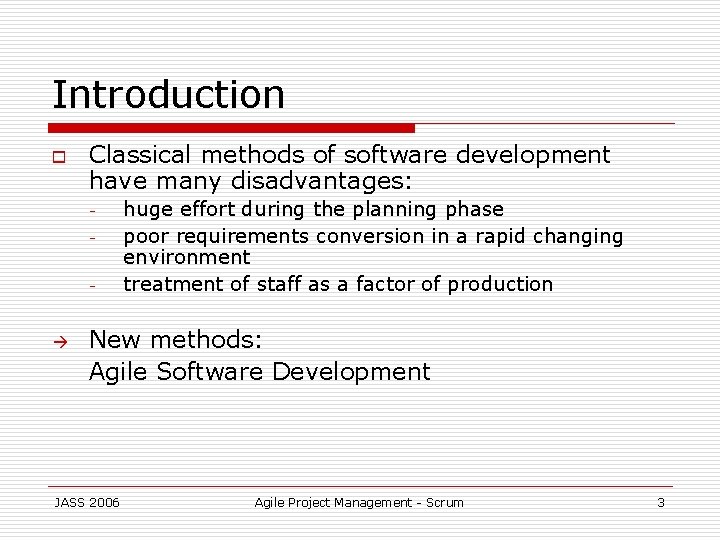 Introduction

Classical methods of software development have many disadvantages:

- huge effort during the planning phase
- poor requirements conversion in a rapid changing environment
- treatment of staff as a factor of production

→ New methods:
Agile Software Development

JASS 2006 Agile Project Management - Scrum 3